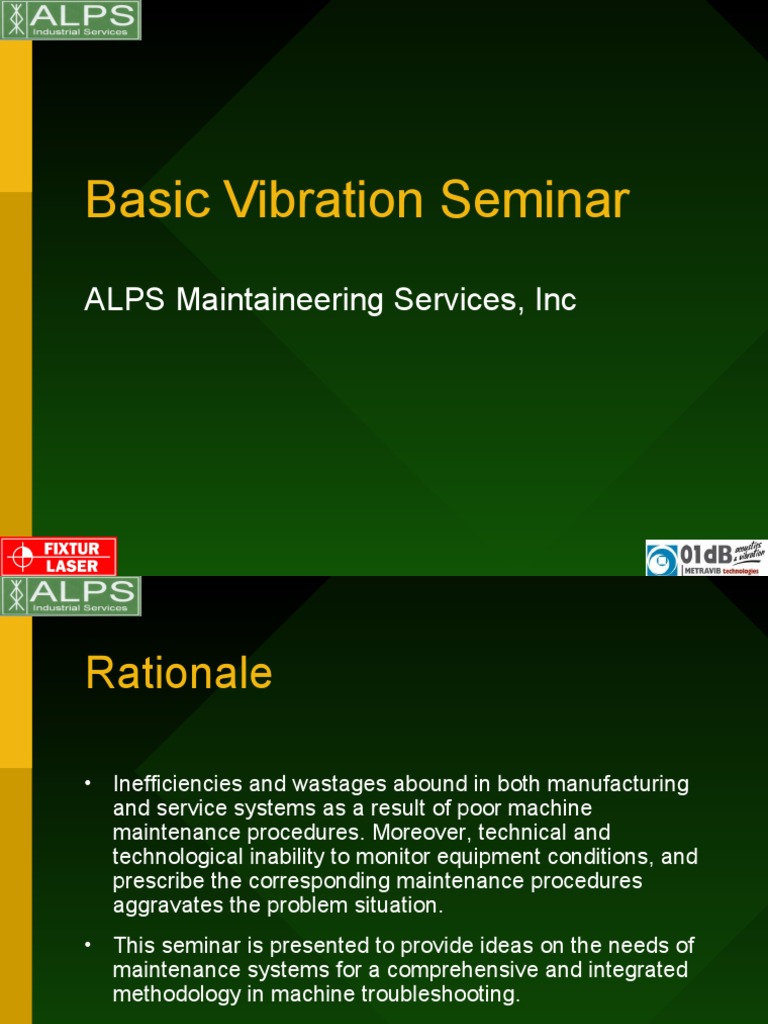 ALPS
Industrial Services

Basic Vibration Seminar

ALPS Maintaineering Services, Inc

FIXTUR LASER

01dB acoustics & vibration
METRAVIB technologies

ALPS
Industrial Services

Rationale

• Inefficiencies and wastages abound in both manufacturing and service systems as a result of poor machine maintenance procedures. Moreover, technical and technological inability to monitor equipment conditions, and prescribe the corresponding maintenance procedures aggravates the problem situation.

• This seminar is presented to provide ideas on the needs of maintenance systems for a comprehensive and integrated methodology in machine troubleshooting.